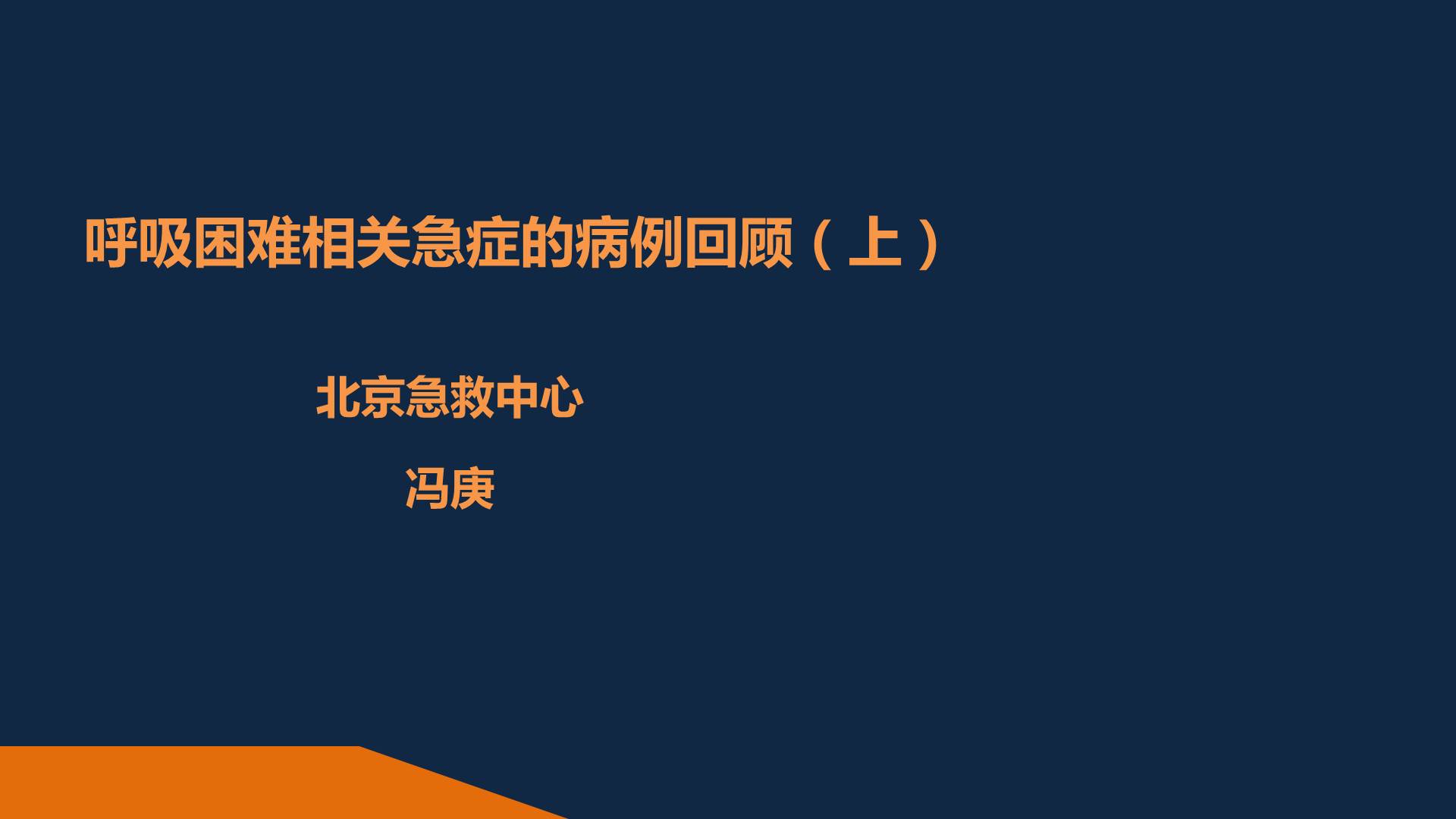 呼吸困难相关急症的病例回顾（上）

北京急救中心

冯庚